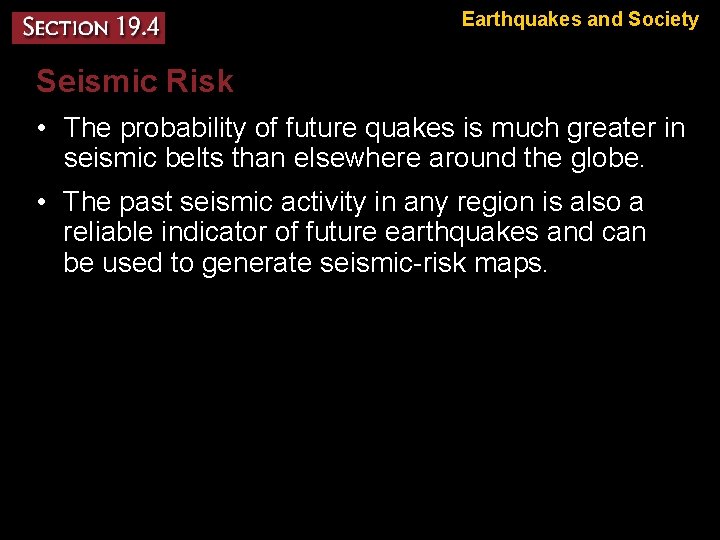 SECTION 19.4

Earthquakes and Society

Seismic Risk

• The probability of future quakes is much greater in seismic belts than elsewhere around the globe.

• The past seismic activity in any region is also a reliable indicator of future earthquakes and can be used to generate seismic-risk maps.